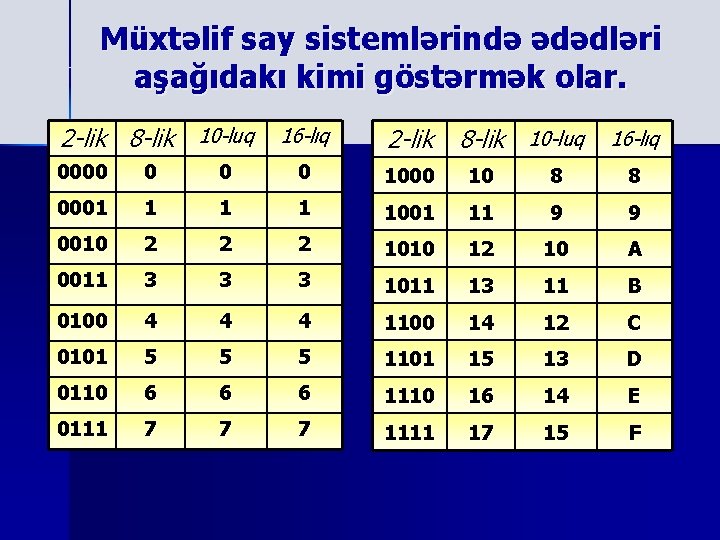 Müxtəlif say sistemlərində ədədləri aşağıdakı kimi göstərmək olar.

| 2-lik | 8-lik | 10-luq | 16-lıq |
|---|---|---|---|
| 0000 | 0 | 0 | 0 |
| 0001 | 1 | 1 | 1 |
| 0010 | 2 | 2 | 2 |
| 0011 | 3 | 3 | 3 |
| 0100 | 4 | 4 | 4 |
| 0101 | 5 | 5 | 5 |
| 0110 | 6 | 6 | 6 |
| 0111 | 7 | 7 | 7 |

| 2-lik | 8-lik | 10-luq | 16-lıq |
|---|---|---|---|
| 1000 | 10 | 8 | 8 |
| 1001 | 11 | 9 | 9 |
| 1010 | 12 | 10 | A |
| 1011 | 13 | 11 | B |
| 1100 | 14 | 12 | C |
| 1101 | 15 | 13 | D |
| 1110 | 16 | 14 | E |
| 1111 | 17 | 15 | F |